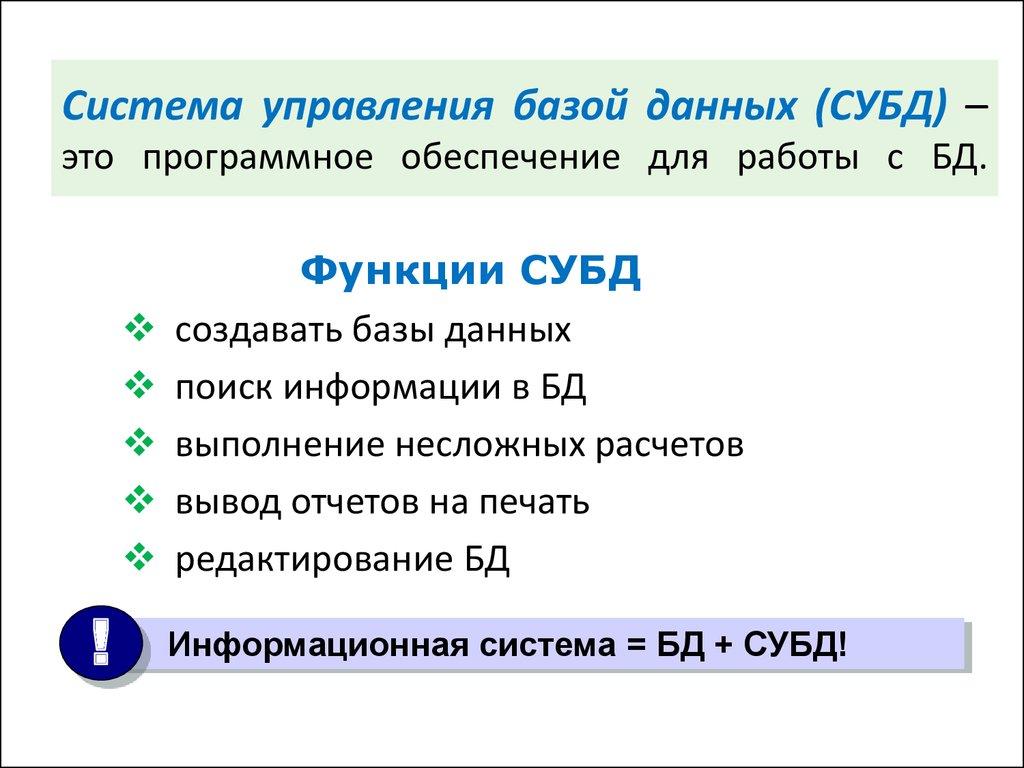 Система управления базой данных (СУБД) – это программное обеспечение для работы с БД.

Функции СУБД

❖ создавать базы данных
❖ поиск информации в БД
❖ выполнение несложных расчетов
❖ вывод отчетов на печать
❖ редактирование БД

!

Информационная система = БД + СУБД!